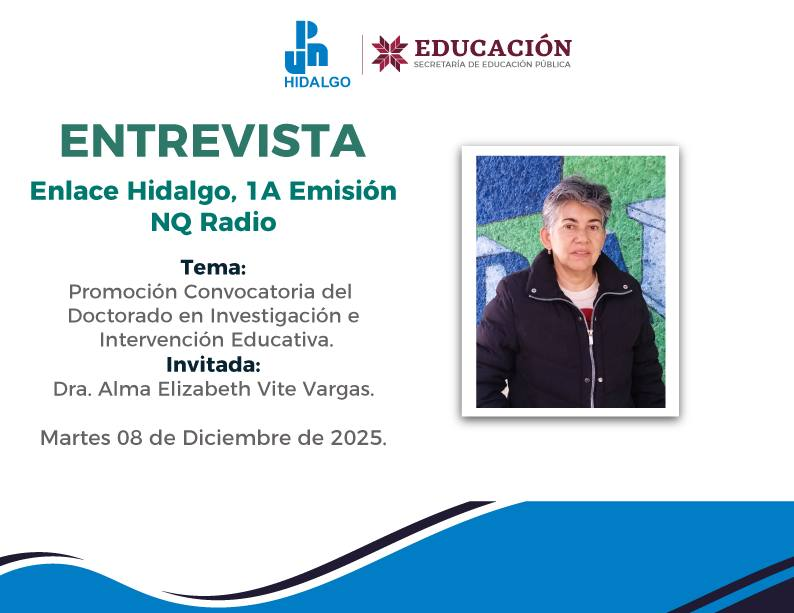 UPN
HIDALGO

EDUCACIÓN
SECRETARÍA DE EDUCACIÓN PÚBLICA

ENTREVISTA
Enlace Hidalgo, 1A Emisión
NQ Radio

Tema:
Promoción Convocatoria del Doctorado en Investigación e Intervención Educativa.
Invitada:
Dra. Alma Elizabeth Vite Vargas.

Martes 08 de Diciembre de 2025.